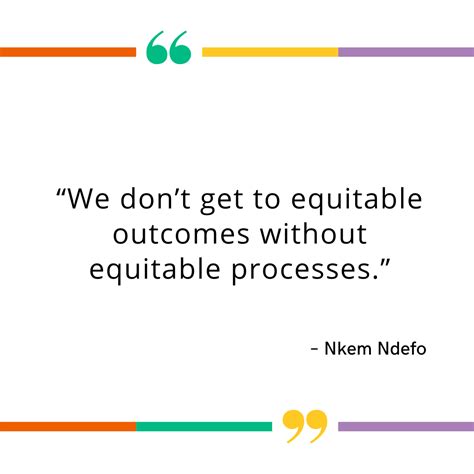 “We don’t get to equitable outcomes without equitable processes.”

– Nkem Ndefo